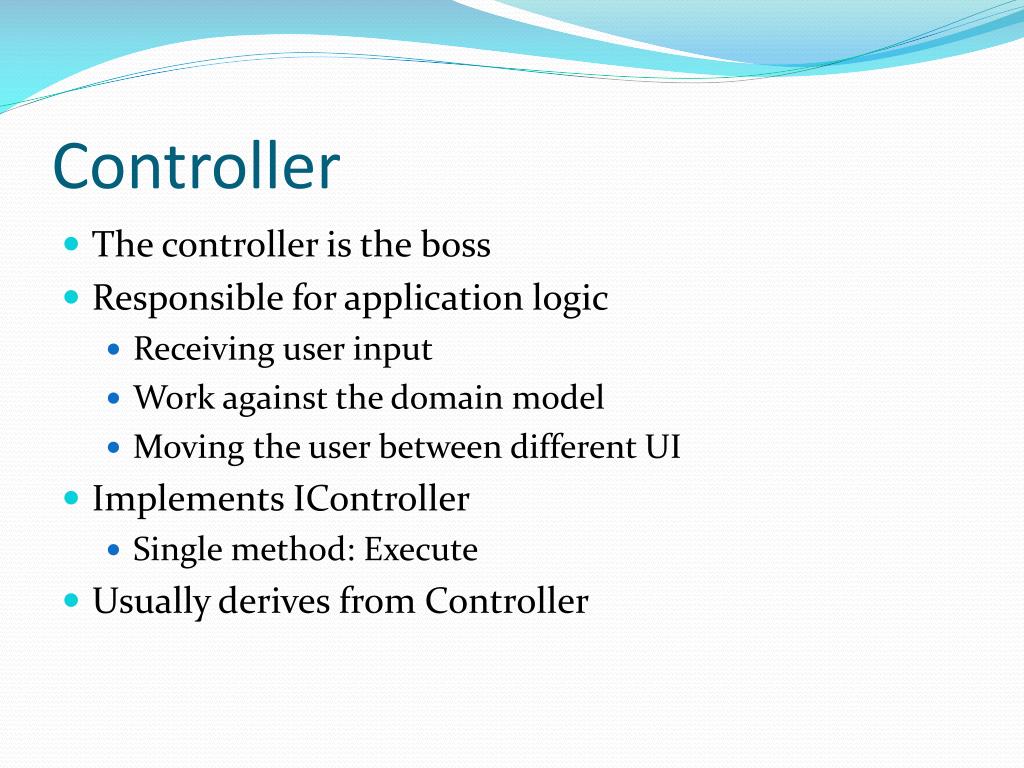 Controller

- The controller is the boss
- Responsible for application logic
  - Receiving user input
  - Work against the domain model
  - Moving the user between different UI
- Implements IController
  - Single method: Execute
- Usually derives from Controller